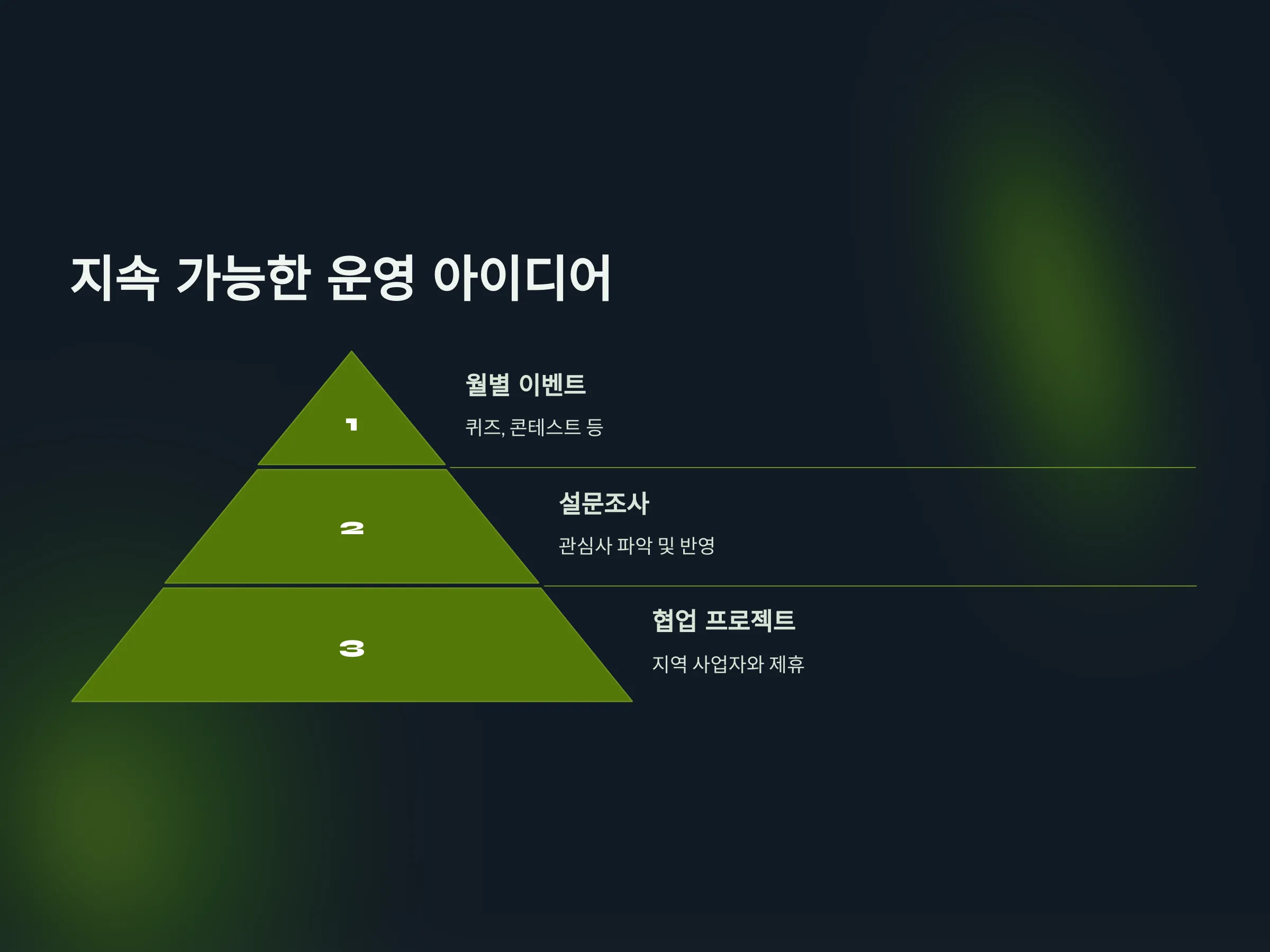 지속 가능한 운영 아이디어

1

월별 이벤트

퀴즈, 콘테스트 등

2

설문조사

관심사 파악 및 반영

3

협업 프로젝트

지역 사업자와 제휴